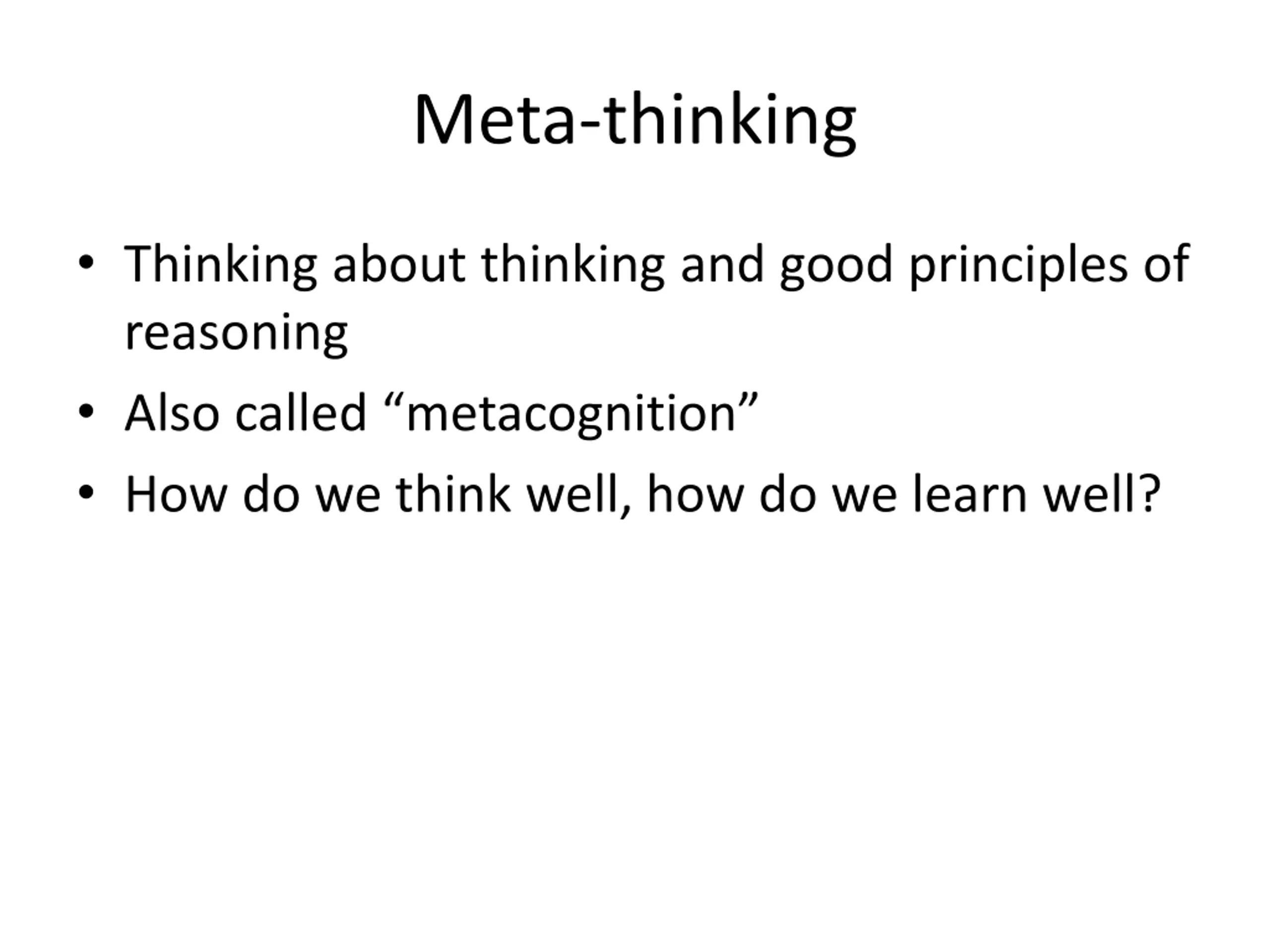 Meta-thinking

• Thinking about thinking and good principles of reasoning
• Also called “metacognition”
• How do we think well, how do we learn well?